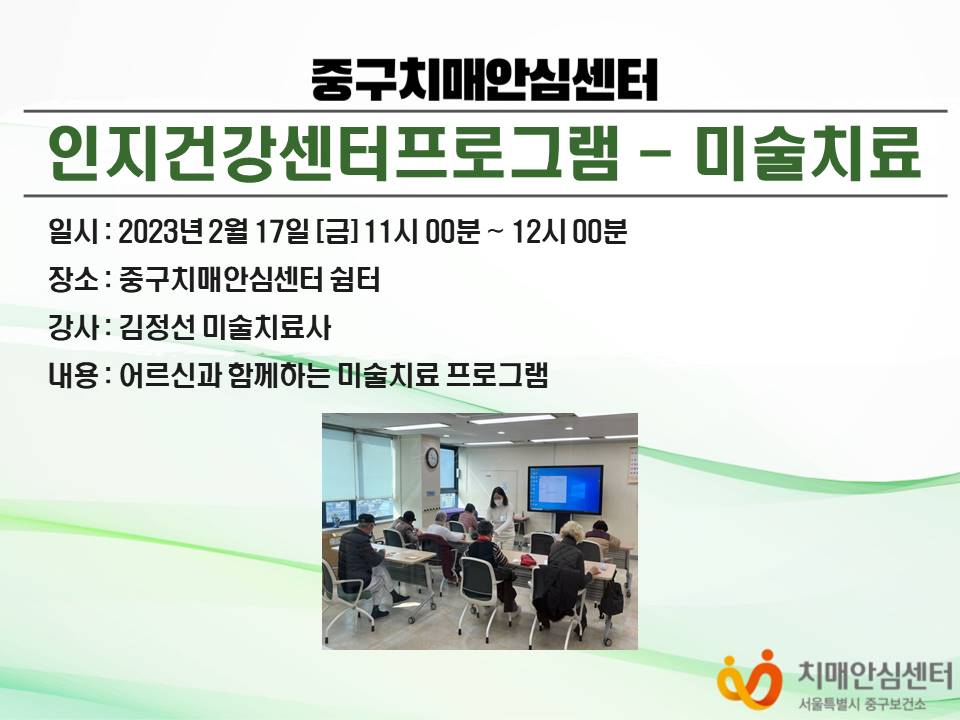 중구치매안심센터

인지건강센터프로그램 - 미술치료

일시 : 2023년 2월 17일 [금] 11시 00분 ~ 12시 00분

장소 : 중구치매안심센터 쉼터

강사 : 김정선 미술치료사

내용 : 어르신과 함께하는 미술치료 프로그램

치매안심센터
서울특별시 중구보건소